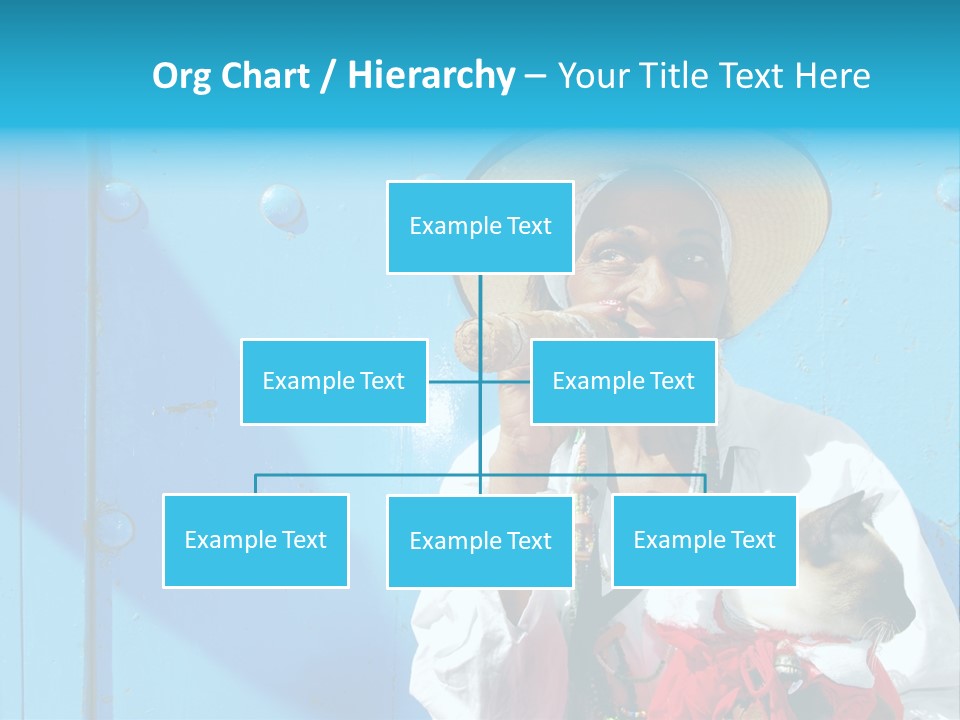 Org Chart / Hierarchy – Your Title Text Here

Example Text

Example Text

Example Text

Example Text

Example Text

Example Text